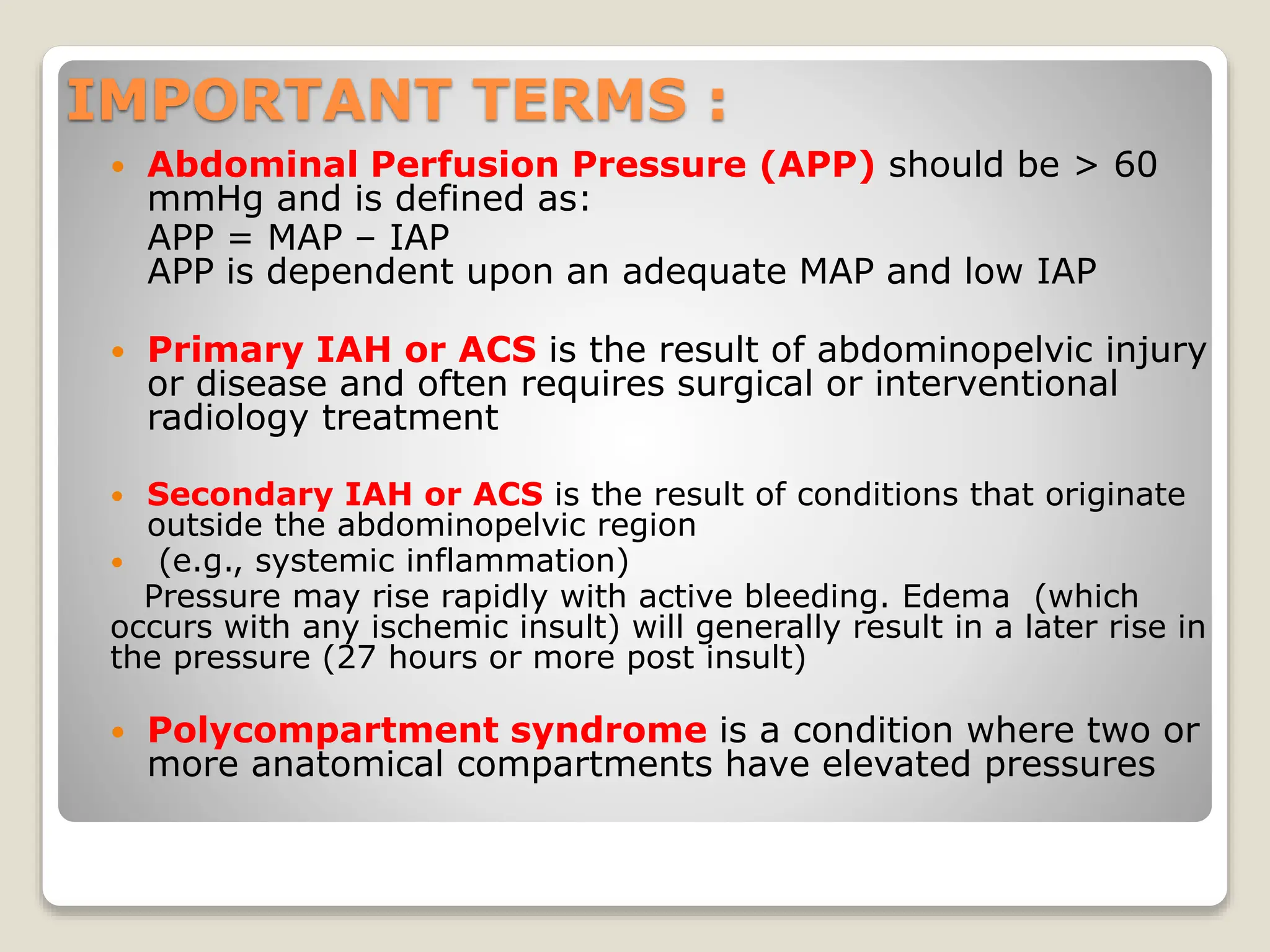 IMPORTANT TERMS :

• Abdominal Perfusion Pressure (APP) should be > 60 mmHg and is defined as:
APP = MAP – IAP
APP is dependent upon an adequate MAP and low IAP

• Primary IAH or ACS is the result of abdominopelvic injury or disease and often requires surgical or interventional radiology treatment

• Secondary IAH or ACS is the result of conditions that originate outside the abdominopelvic region
• (e.g., systemic inflammation)
Pressure may rise rapidly with active bleeding. Edema (which occurs with any ischemic insult) will generally result in a later rise in the pressure (27 hours or more post insult)

• Polycompartment syndrome is a condition where two or more anatomical compartments have elevated pressures